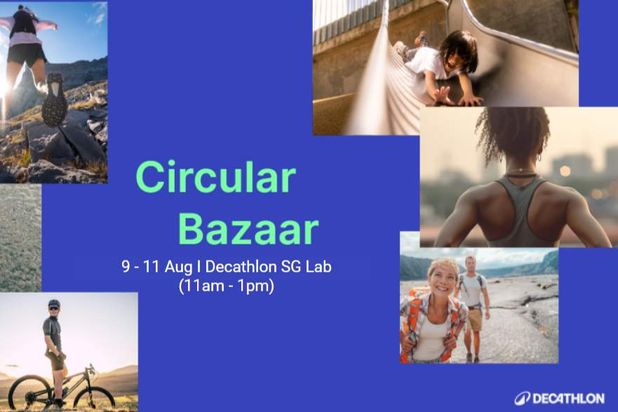 Circular Bazaar

9 - 11 Aug I Decathlon SG Lab
(11am - 1pm)

DECATHLON